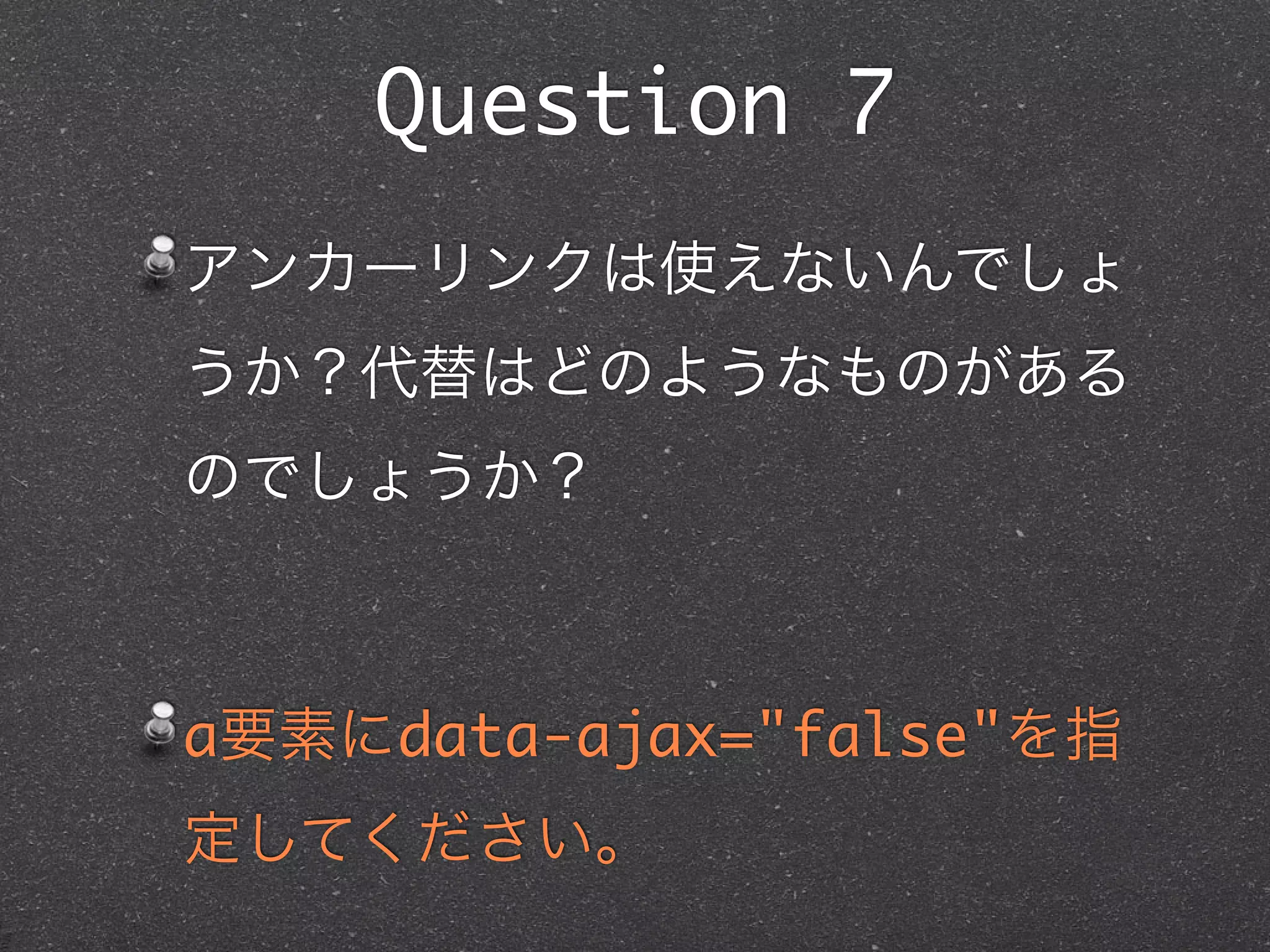 Question 7

アンカーリンクは使えないんでしょうか？代替はどのようなものがあるのでしょうか？

a要素にdata-ajax="false"を指定してください。